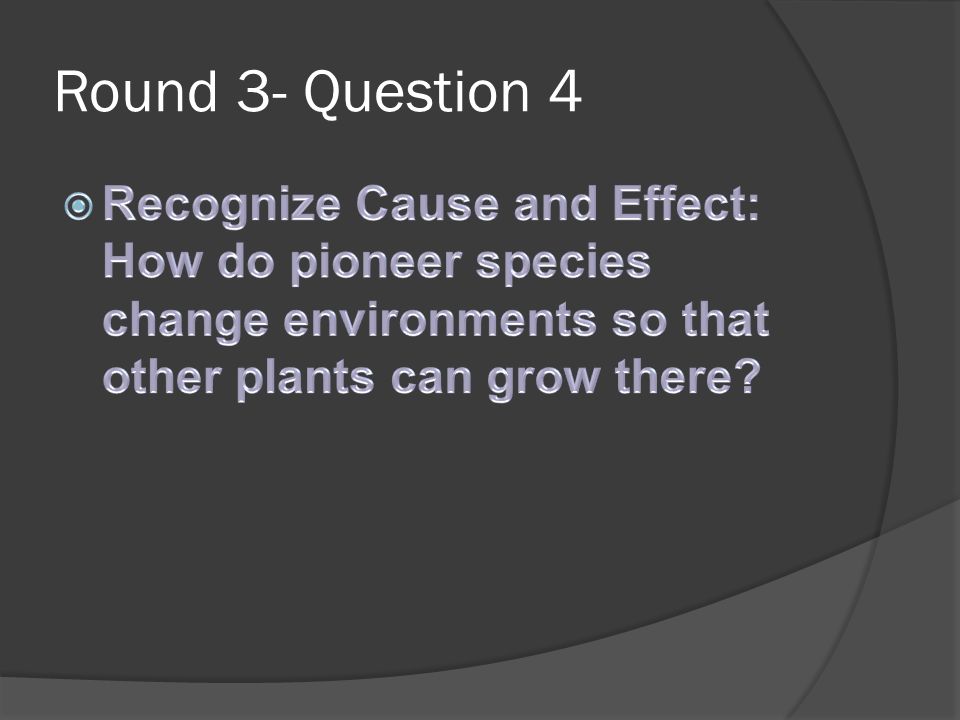 Round 3- Question 4

Recognize Cause and Effect: How do pioneer species change environments so that other plants can grow there?